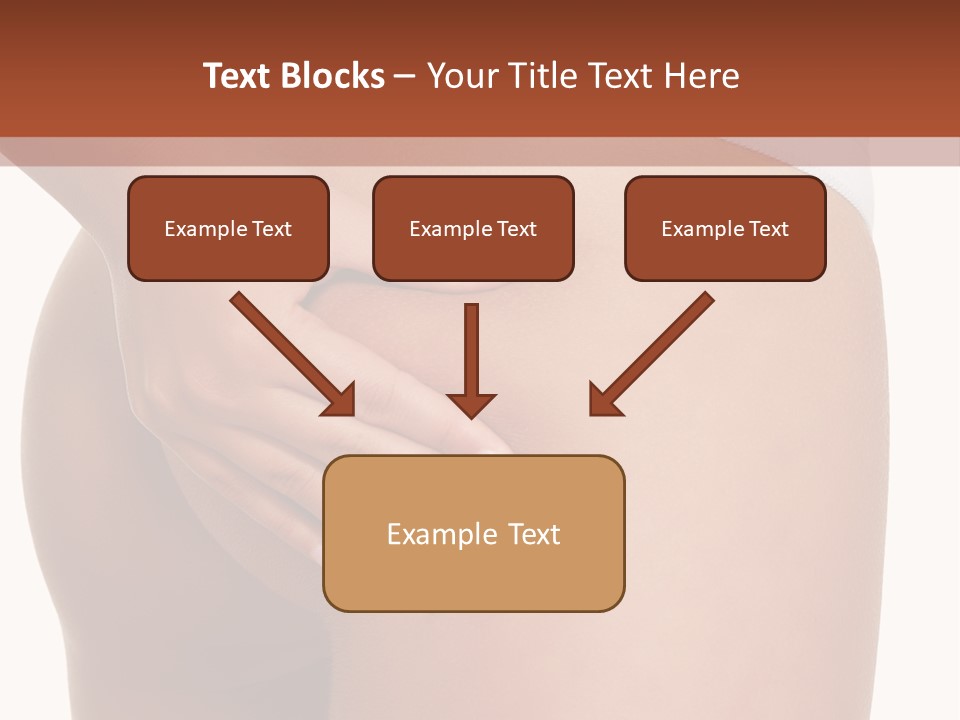 Text Blocks – Your Title Text Here

Example Text

Example Text

Example Text

Example Text